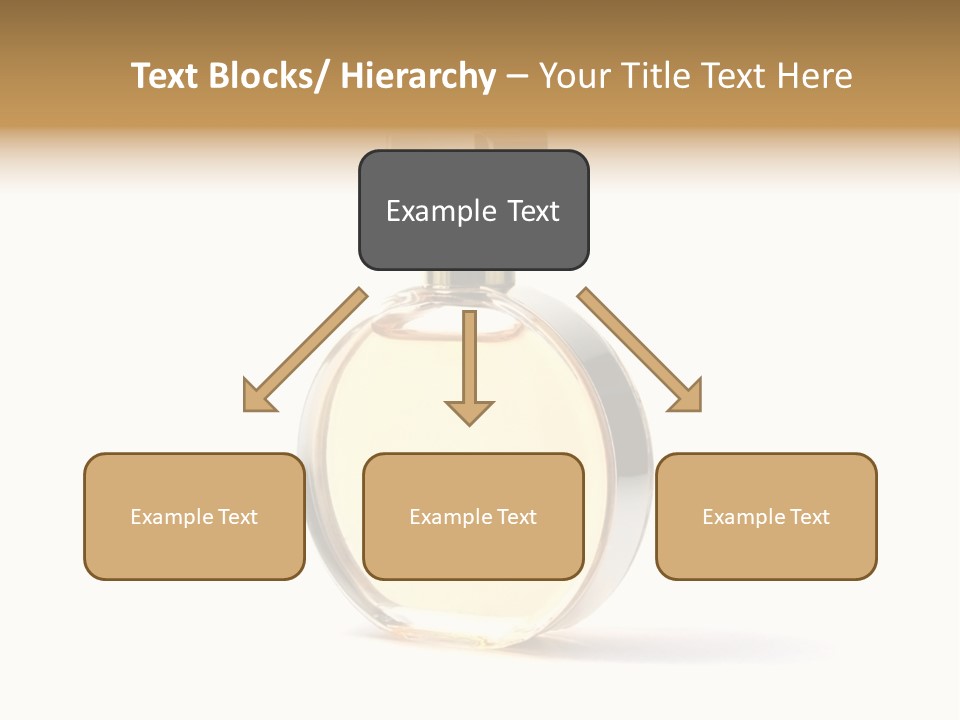 Text Blocks/ Hierarchy – Your Title Text Here

Example Text

Example Text

Example Text

Example Text